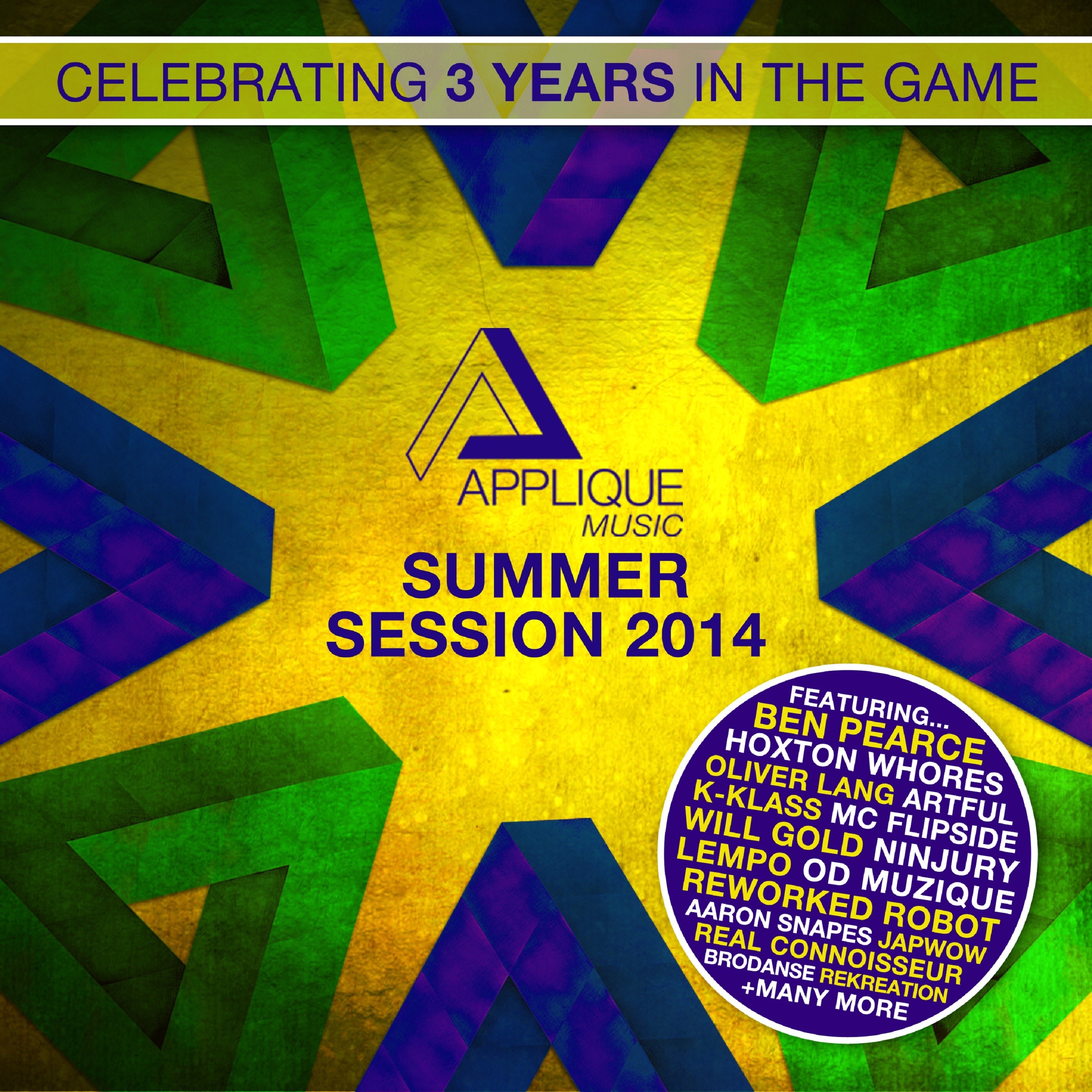 CELEBRATING 3 YEARS IN THE GAME

APPLIQUE
MUSIC

SUMMER
SESSION 2014

FEATURING...
BEN PEARCE
HOXTON WHORES
OLIVER LANG ARTFUL
K-KLASS MC FLIPSIDE
WILL GOLD NINJURY
LEMPO OD MUZIQUE
REWORKED ROBOT
AARON SNAPES JAPWOW
REAL CONNOISSEUR
BRODANSE REKREATION
+MANY MORE